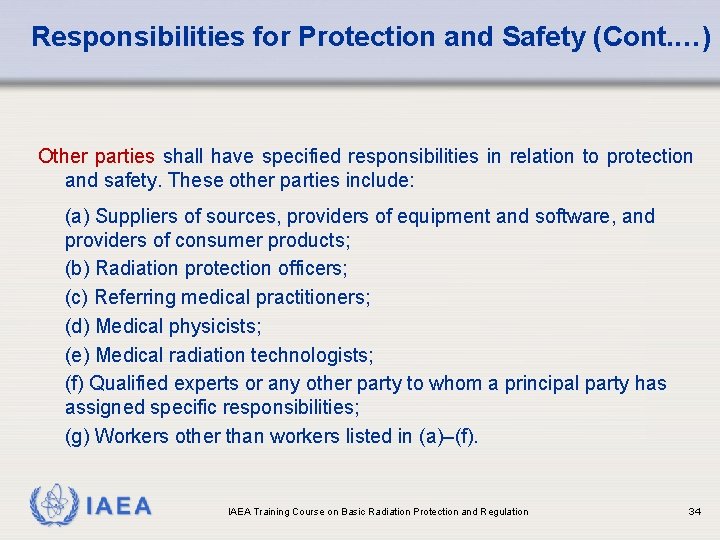 Responsibilities for Protection and Safety (Cont.…)

Other parties shall have specified responsibilities in relation to protection and safety. These other parties include:

(a) Suppliers of sources, providers of equipment and software, and providers of consumer products;

(b) Radiation protection officers;

(c) Referring medical practitioners;

(d) Medical physicists;

(e) Medical radiation technologists;

(f) Qualified experts or any other party to whom a principal party has assigned specific responsibilities;

(g) Workers other than workers listed in (a)–(f).

IAEA

IAEA Training Course on Basic Radiation Protection and Regulation

34